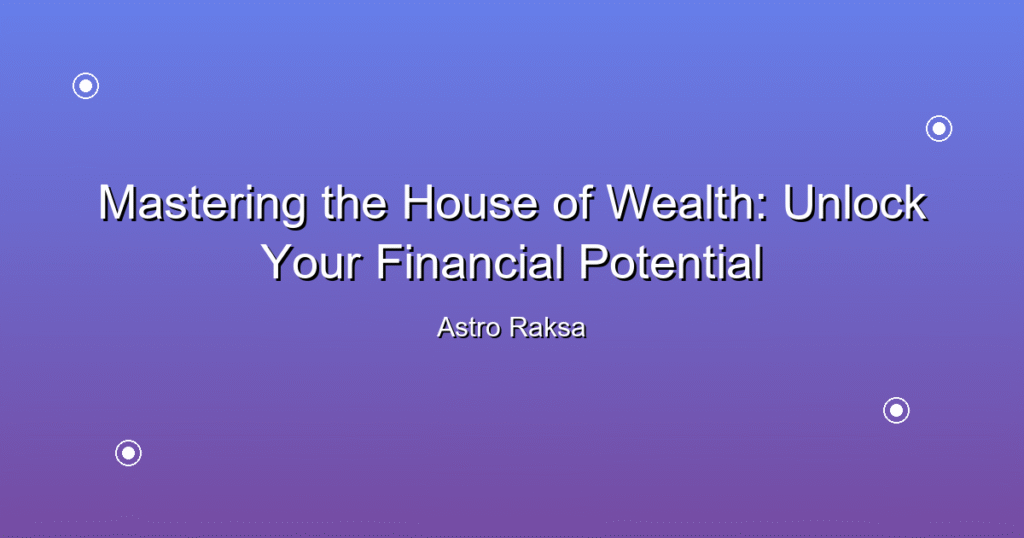 Mastering the House of Wealth: Unlock Your Financial Potential

Astro Raksa